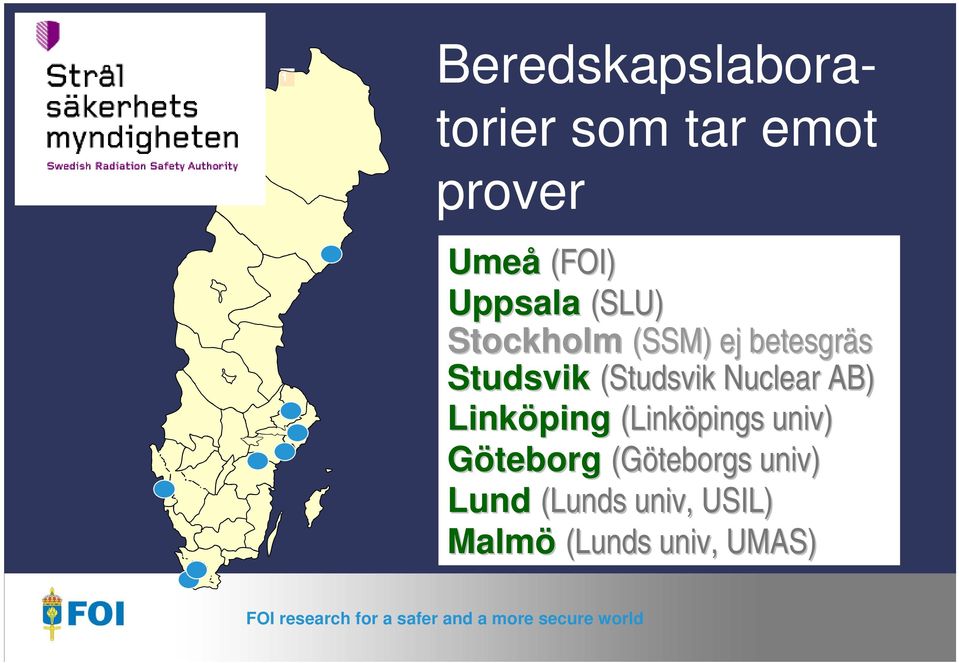 Strål
säkerhets
myndigheten
Swedish Radiation Safety Authority

Beredskapslaboratorier som tar emot prover

Umeå (FOI)
Uppsala (SLU)
Stockholm (SSM) ej betesgräs
Studsvik (Studsvik Nuclear AB)
Linköping (Linköpings univ)
Göteborg (Göteborgs univ)
Lund (Lunds univ, USIL)
Malmö (Lunds univ, UMAS)

FOI

FOI research for a safer and a more secure world